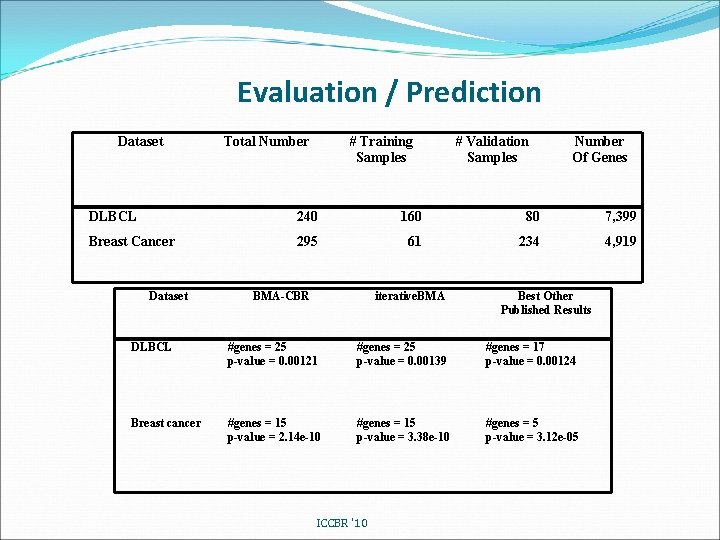 Evaluation / Prediction

| Dataset | Total Number | # Training Samples | # Validation Samples | Number Of Genes |
|---|---|---|---|---|
| DLBCL | 240 | 160 | 80 | 7,399 |
| Breast Cancer | 295 | 61 | 234 | 4,919 |

| Dataset | BMA-CBR | iterativeBMA | Best Other Published Results |
|---|---|---|---|
| DLBCL | #genes = 25 p-value = 0.00121 | #genes = 25 p-value = 0.00139 | #genes = 17 p-value = 0.00124 |
| Breast cancer | #genes = 15 p-value = 2.14e-10 | #genes = 15 p-value = 3.38e-10 | #genes = 5 p-value = 3.12e-05 |

ICCBR '10